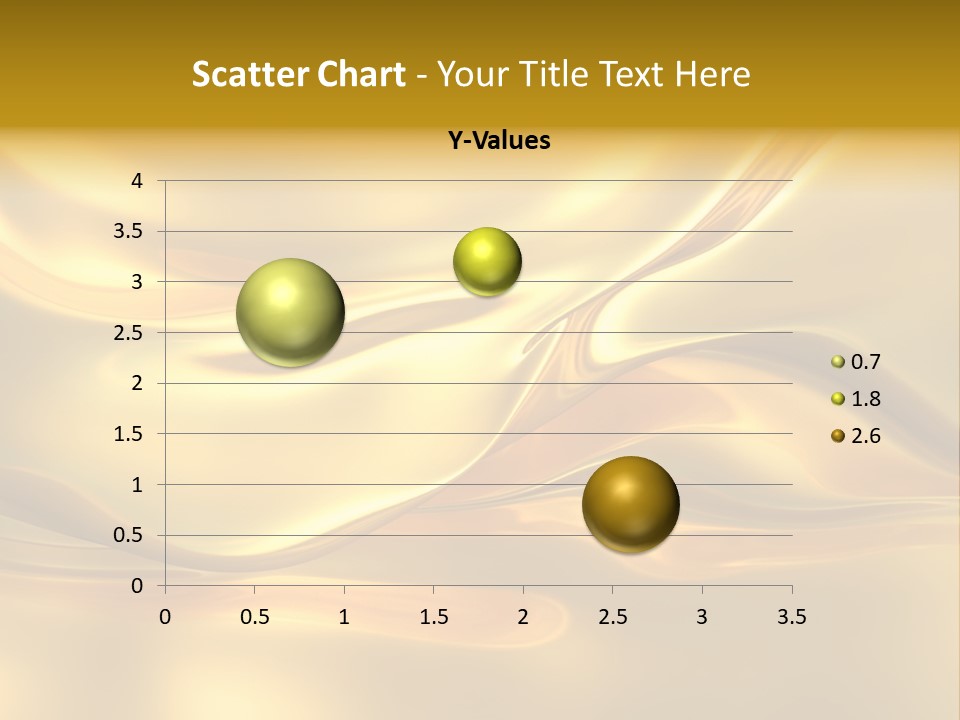 Scatter Chart - Your Title Text Here

Y-Values

4
3.5
3
2.5
2
1.5
1
0.5
0

0 0.5 1 1.5 2 2.5 3 3.5

0.7
1.8
2.6